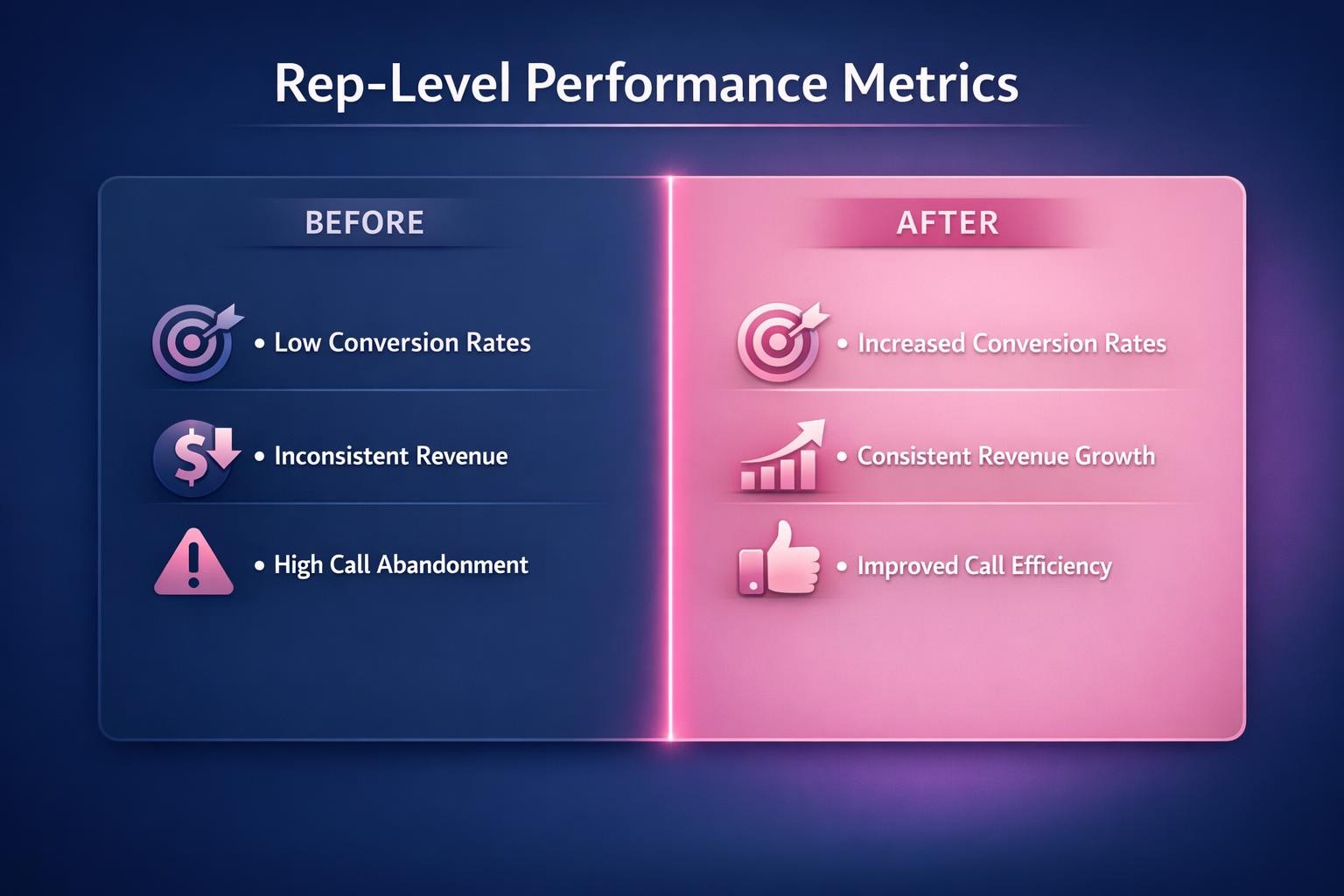 Rep-Level Performance Metrics

BEFORE

• Low Conversion Rates

• Inconsistent Revenue

• High Call Abandonment

AFTER

• Increased Conversion Rates

• Consistent Revenue Growth

• Improved Call Efficiency